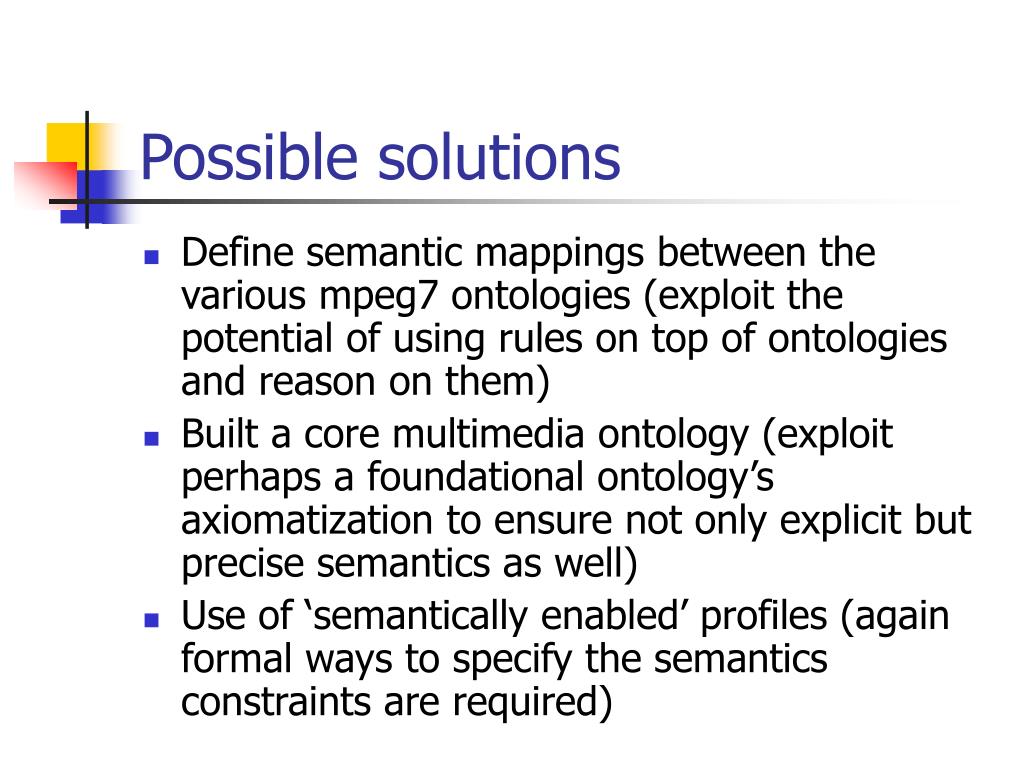 Possible solutions

- Define semantic mappings between the various mpeg7 ontologies (exploit the potential of using rules on top of ontologies and reason on them)
- Built a core multimedia ontology (exploit perhaps a foundational ontology’s axiomatization to ensure not only explicit but precise semantics as well)
- Use of ‘semantically enabled’ profiles (again formal ways to specify the semantics constraints are required)